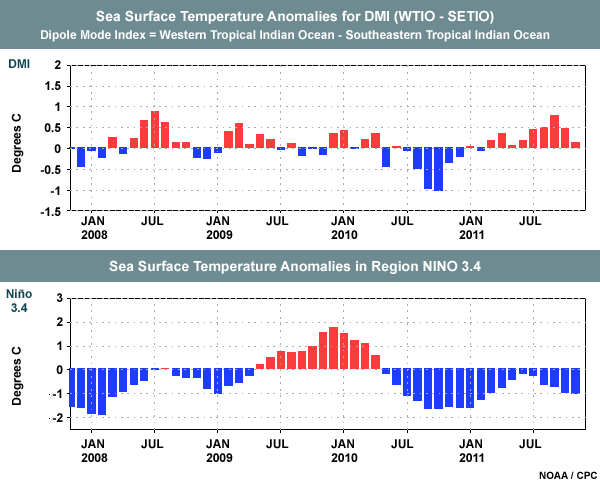 Sea Surface Temperature Anomalies for DMI (WTIO - SETIO)
Dipole Mode Index = Western Tropical Indian Ocean - Southeastern Tropical Indian Ocean

DMI
Degrees C
2
1.5
1
0.5
0
-0.5
-1
-1.5
JAN 2008
JUL
JAN 2009
JUL
JAN 2010
JUL
JAN 2011
JUL

Sea Surface Temperature Anomalies in Region NINO 3.4

Niño 3.4
Degrees C
3
2
1
0
-1
-2
JAN 2008
JUL
JAN 2009
JUL
JAN 2010
JUL
JAN 2011
JUL

NOAA / CPC